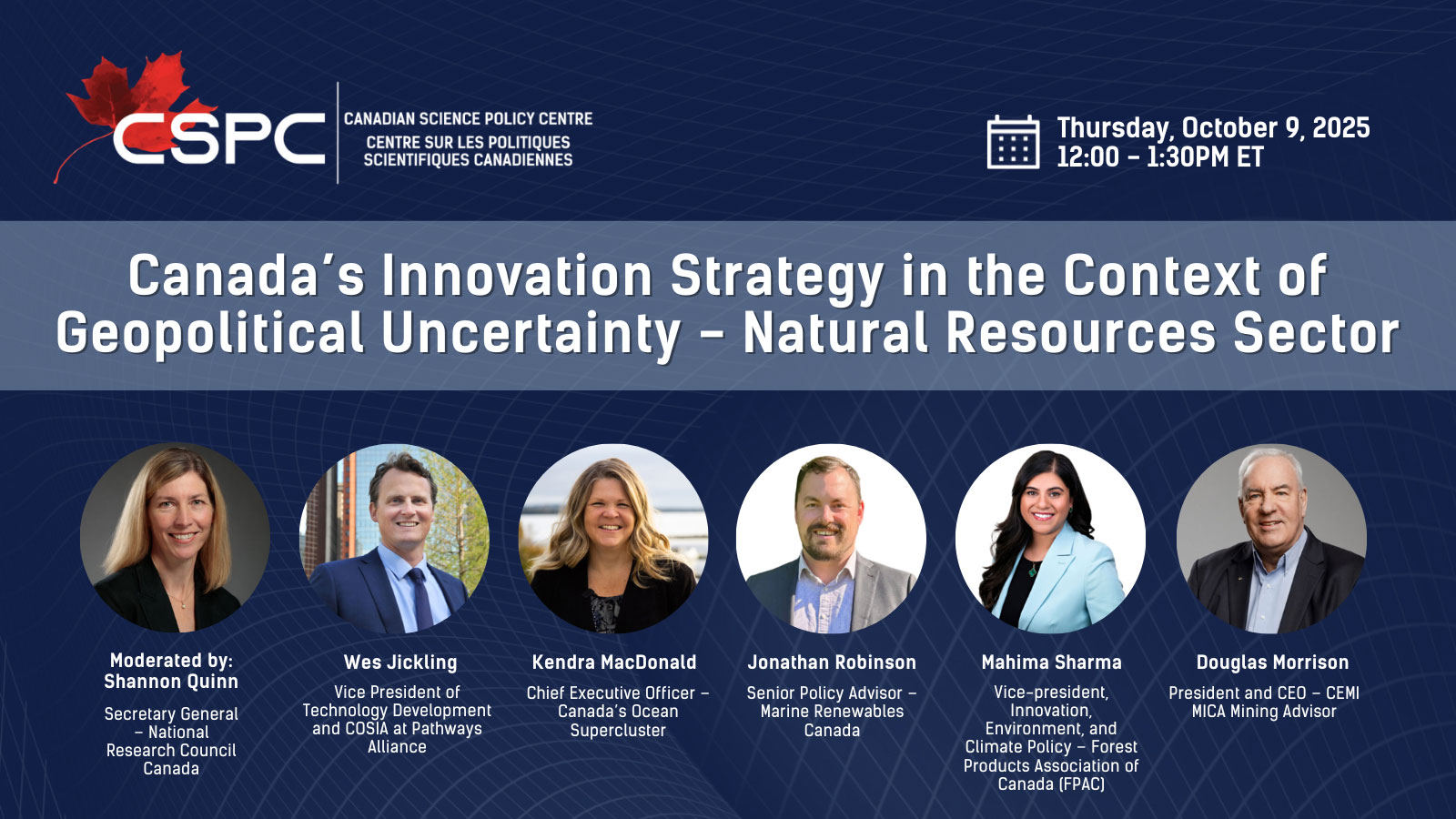 CSPC
CANADIAN SCIENCE POLICY CENTRE
CENTRE SUR LES POLITIQUES SCIENTIFIQUES CANADIENNES

Thursday, October 9, 2025
12:00 – 1:30PM ET

Canada's Innovation Strategy in the Context of Geopolitical Uncertainty – Natural Resources Sector

Moderated by:
Shannon Quinn
Secretary General – National Research Council Canada

Wes Jickling
Vice President of Technology Development and COSIA at Pathways Alliance

Kendra MacDonald
Chief Executive Officer – Canada's Ocean Supercluster

Jonathan Robinson
Senior Policy Advisor – Marine Renewables Canada

Mahima Sharma
Vice-president, Innovation, Environment, and Climate Policy – Forest Products Association of Canada (FPAC)

Douglas Morrison
President and CEO – CEMI
MICA Mining Advisor